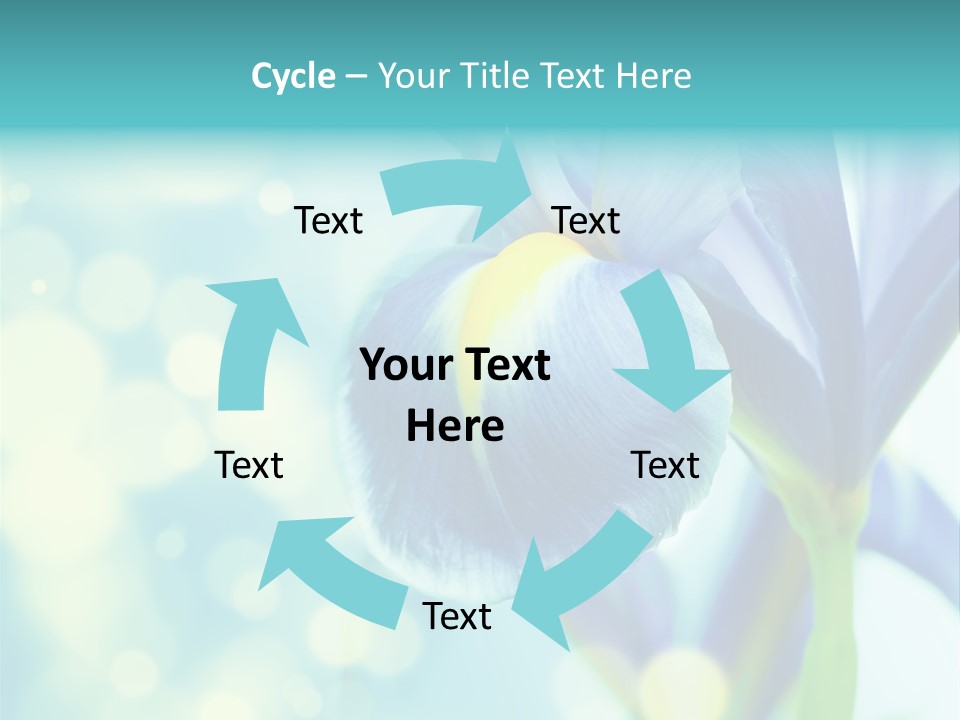 Cycle – Your Title Text Here

Text

Text

Your Text Here

Text

Text

Text